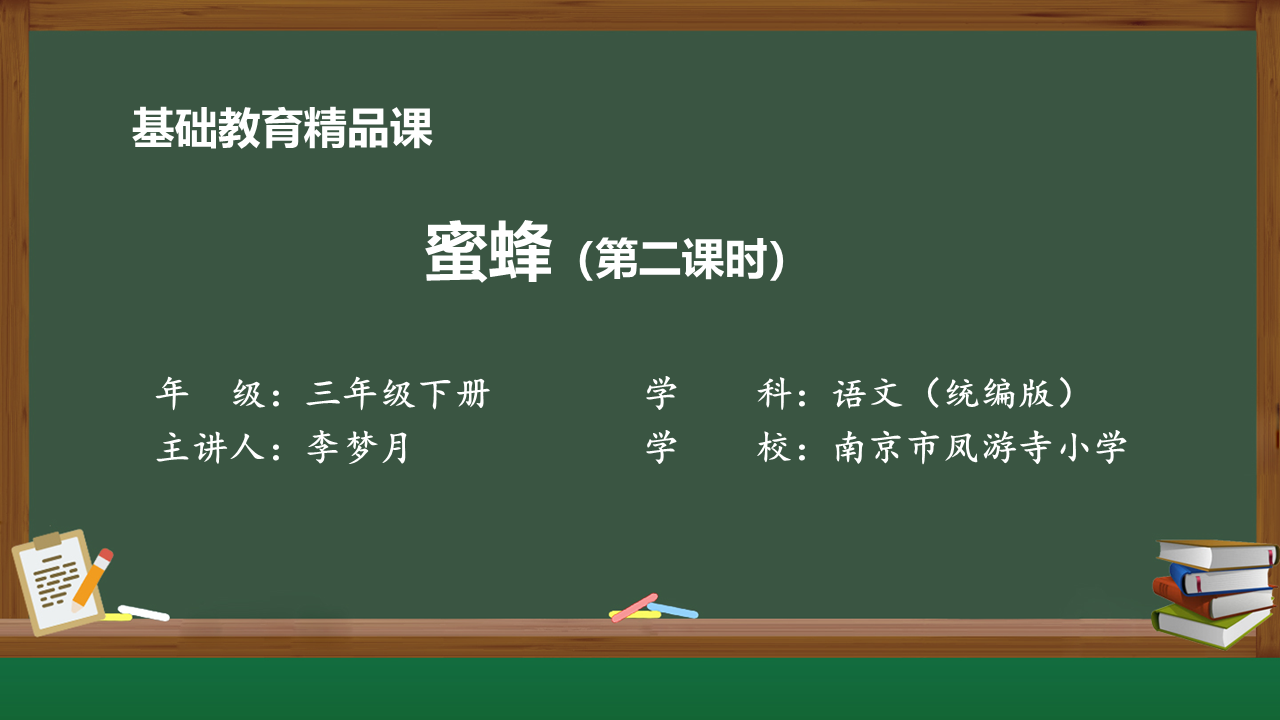 基础教育精品课

蜜蜂（第二课时）

年　级：三年级下册

学　　科：语文（统编版）

主讲人：李梦月

学　　校：南京市凤游寺小学